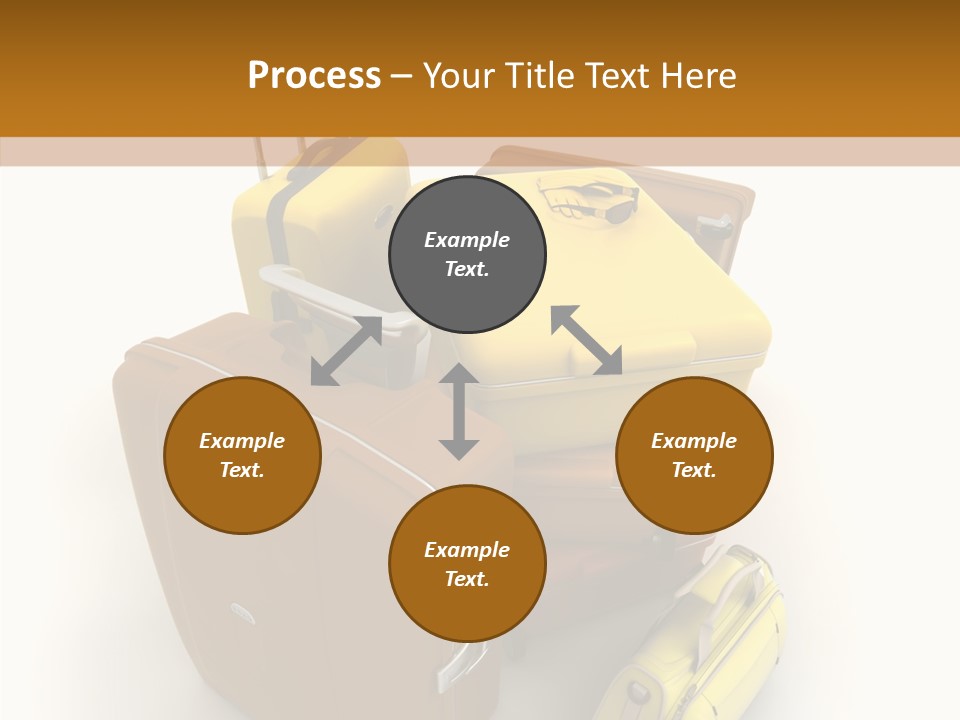 Process – Your Title Text Here

Example Text.

Example Text.

Example Text.

Example Text.